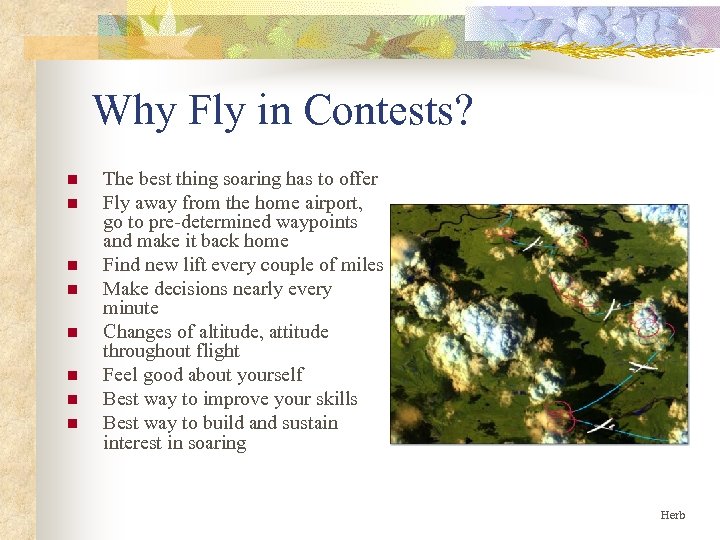 Why Fly in Contests?

- The best thing soaring has to offer
- Fly away from the home airport, go to pre-determined waypoints and make it back home
- Find new lift every couple of miles
- Make decisions nearly every minute
- Changes of altitude, attitude throughout flight
- Feel good about yourself
- Best way to improve your skills
- Best way to build and sustain interest in soaring

Herb